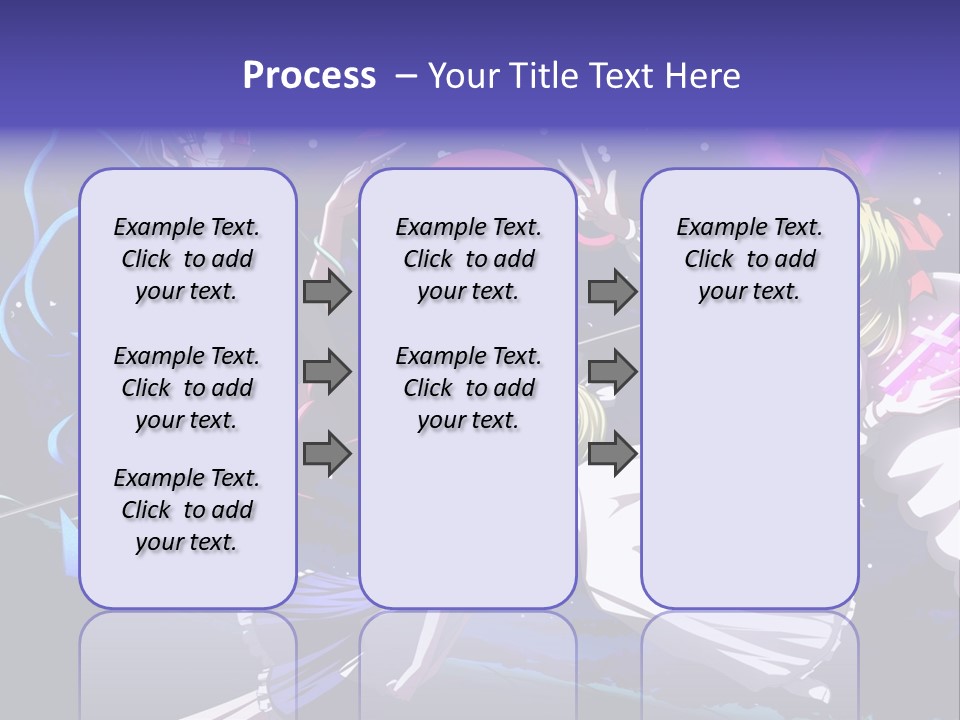 Process – Your Title Text Here

Example Text. Click to add your text.

Example Text. Click to add your text.

Example Text. Click to add your text.

Example Text. Click to add your text.

Example Text. Click to add your text.

Example Text. Click to add your text.